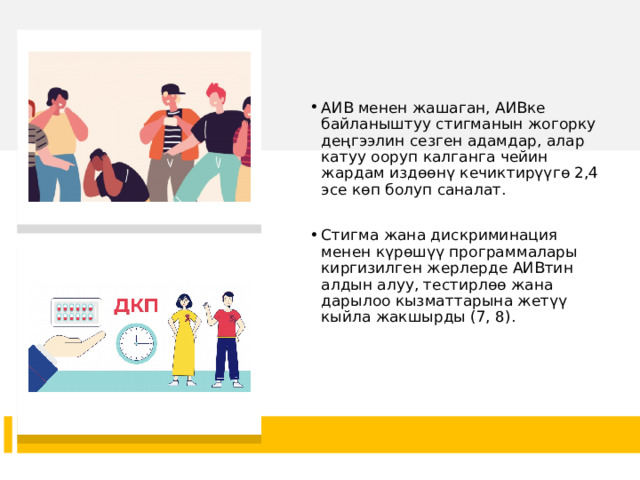 ДКП

• АИВ менен жашаган, АИВке байланыштуу стигманын жогорку деңгээлин сезген адамдар, алар катуу ооруп калганга чейин жардам издөөнү кечиктирүүгө 2,4 эсе көп болуп саналат.

• Стигма жана дискриминация менен күрөшүү программалары киргизилген жерлерде АИВтин алдын алуу, тестирлөө жана дарылоо кызматтарына жетүү кыйла жакшырды (7, 8).